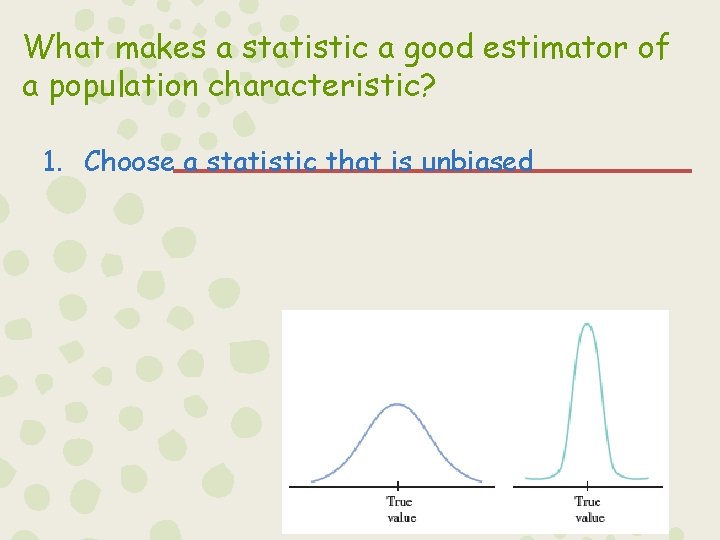 What makes a statistic a good estimator of a population characteristic?

1. Choose a statistic that is unbiased

True value

True value